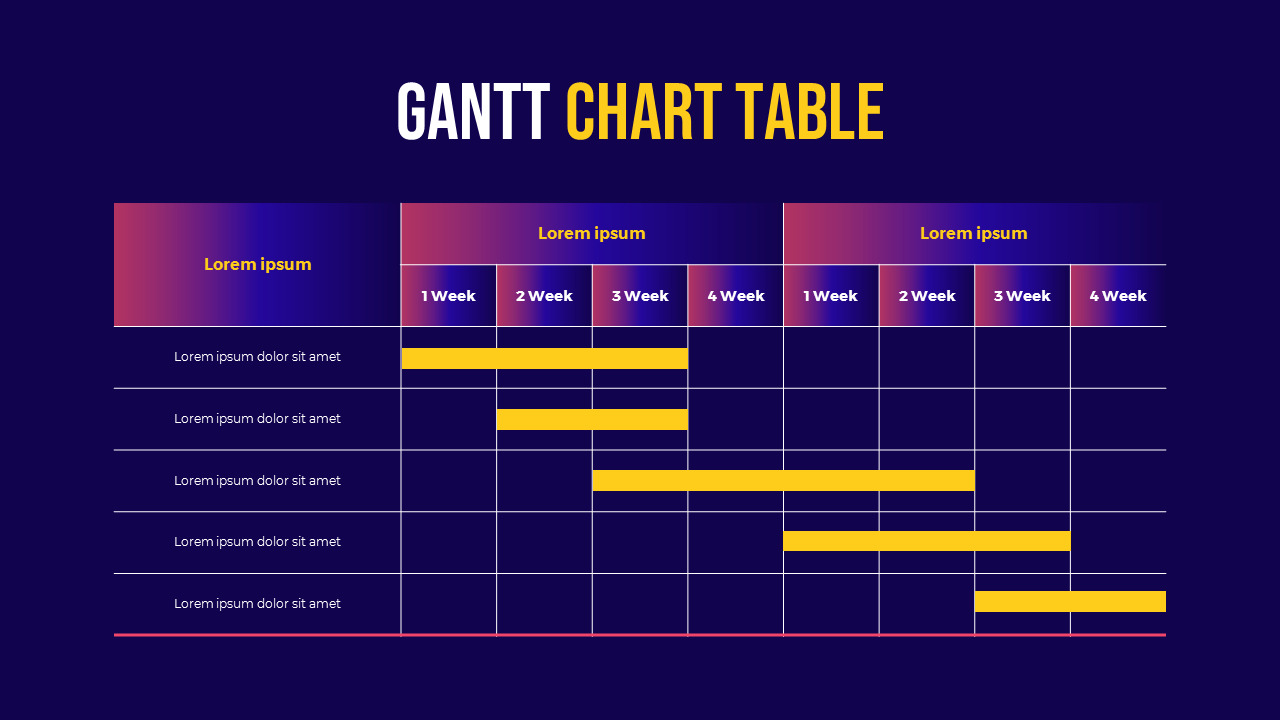 GANTT CHART TABLE

| Lorem ipsum | Lorem ipsum | | | | Lorem ipsum | | | |
|---|---|---|---|---|---|---|---|---|
| | 1 Week | 2 Week | 3 Week | 4 Week | 1 Week | 2 Week | 3 Week | 4 Week |
| Lorem ipsum dolor sit amet | | | | | | | | |
| Lorem ipsum dolor sit amet | | | | | | | | |
| Lorem ipsum dolor sit amet | | | | | | | | |
| Lorem ipsum dolor sit amet | | | | | | | | |
| Lorem ipsum dolor sit amet | | | | | | | | |